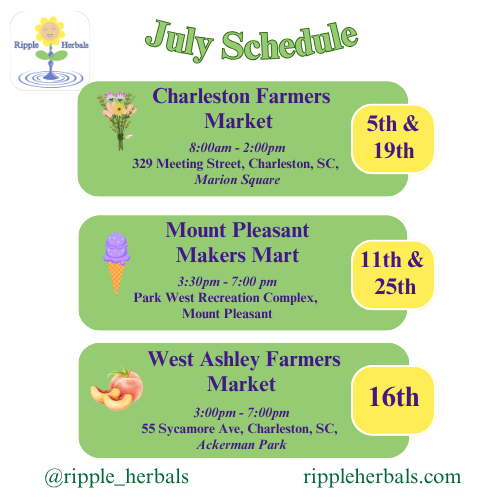 Ripple Herbals

July Schedule

Charleston Farmers Market

8:00am - 2:00pm
329 Meeting Street, Charleston, SC,
Marion Square

5th & 19th

Mount Pleasant Makers Mart

3:30pm - 7:00 pm
Park West Recreation Complex, Mount Pleasant

11th & 25th

West Ashley Farmers Market

3:00pm - 7:00pm
55 Sycamore Ave, Charleston, SC,
Ackerman Park

16th

@ripple_herbals

rippleherbals.com